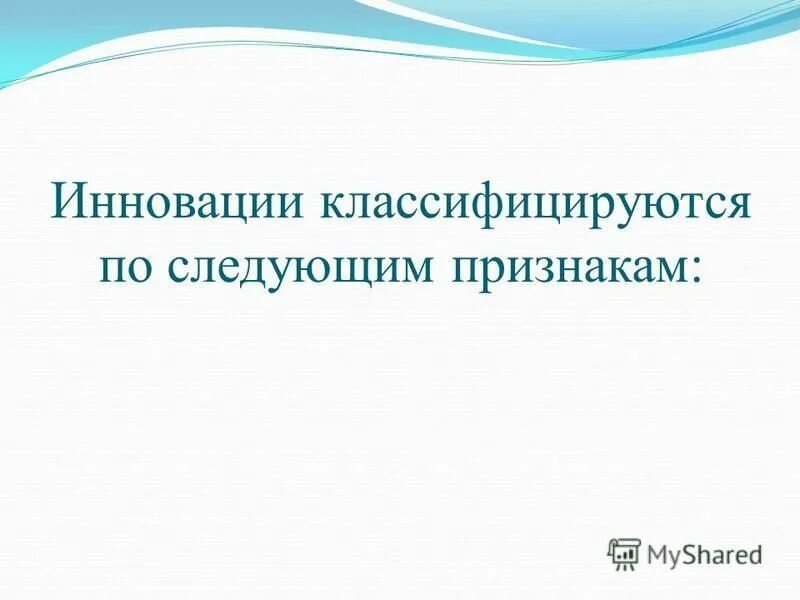 Инновации классифицируются по следующим признакам:

MyShared